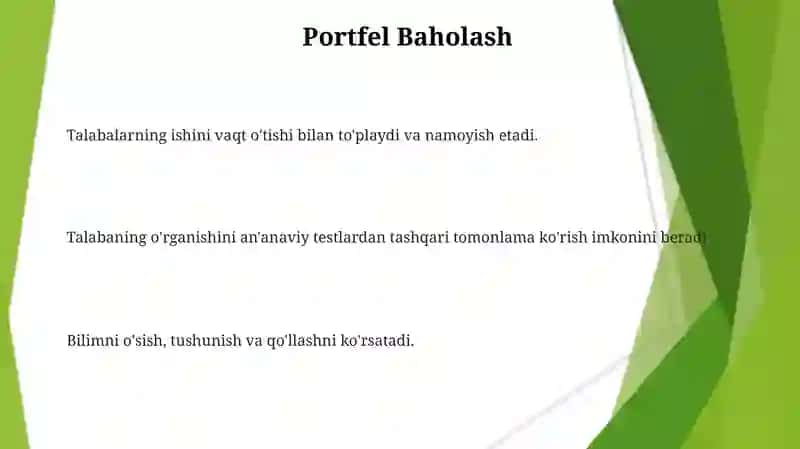 Portfel Baholash

Talabalarning ishini vaqt o'tishi bilan to'playdi va namoyish etadi.

Talabaning o'rganishini an'anaviy testlardan tashqari tomonlama ko'rish imkonini beradi

Bilimni o'sish, tushunish va qo'llashni ko'rsatadi.